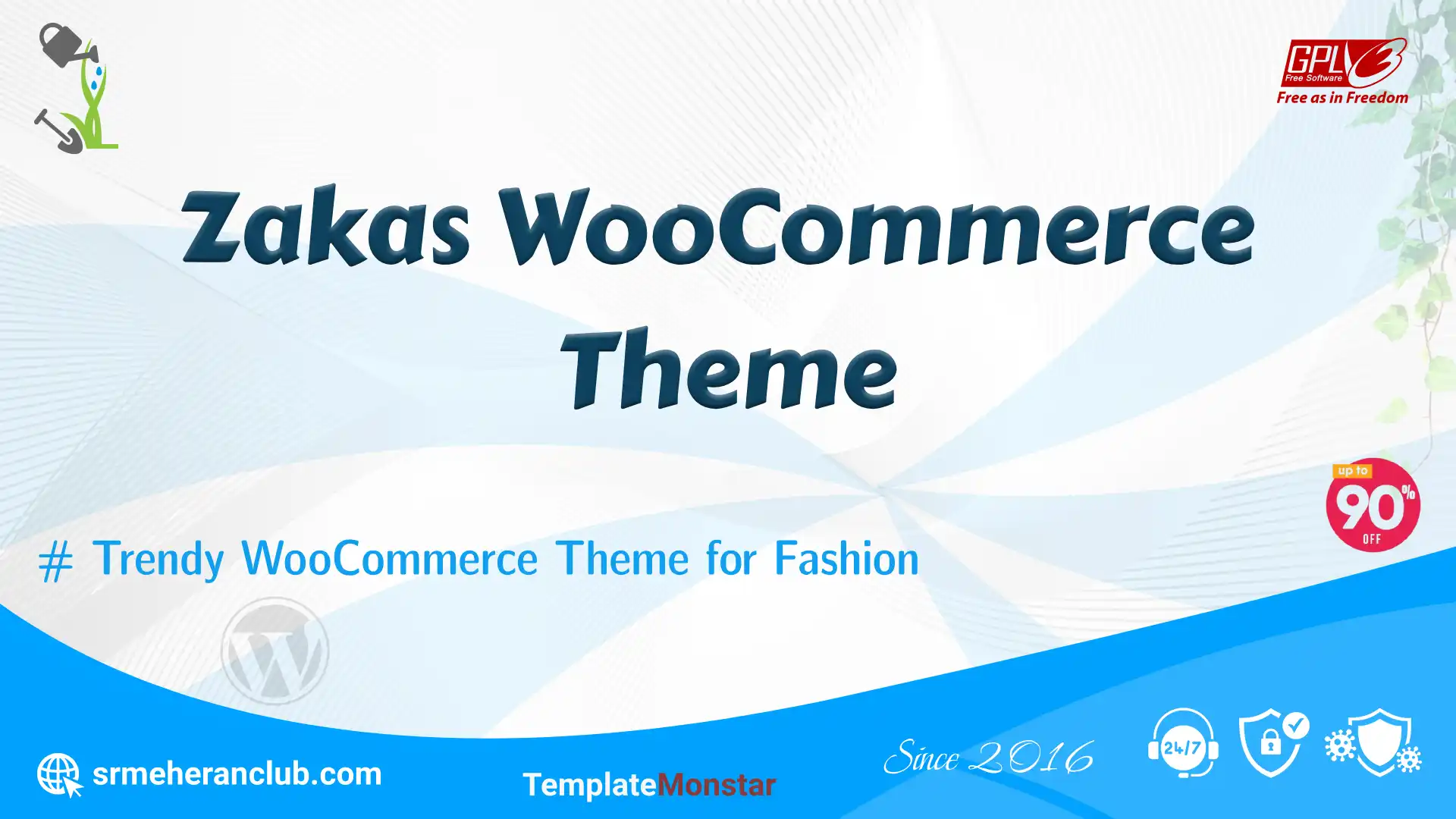 GPL 3
Free Software
Free as in Freedom

Zakas WooCommerce Theme

up to 90% OFF

# Trendy WooCommerce Theme for Fashion

srmeheranclub.com

TemplateMonstar

Since 2016

24/7